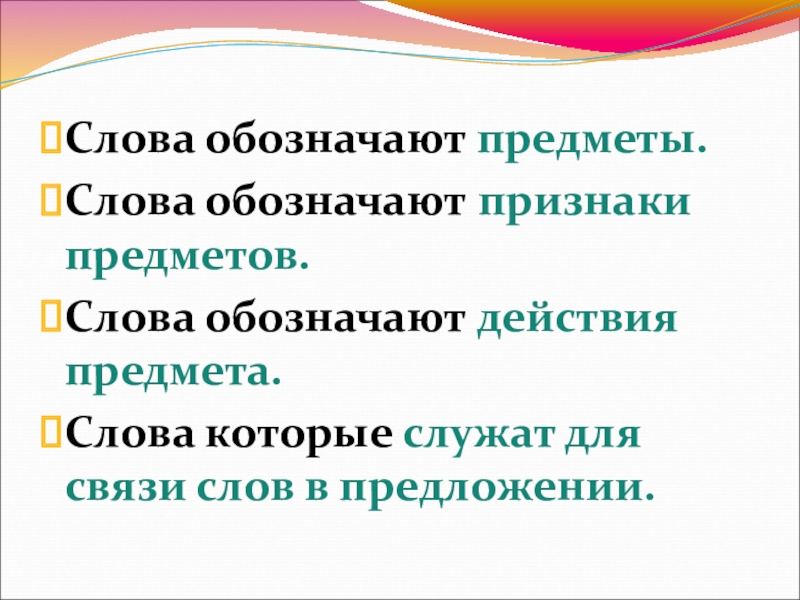 Слова обозначают предметы.

Слова обозначают признаки предметов.

Слова обозначают действия предмета.

Слова которые служат для связи слов в предложении.